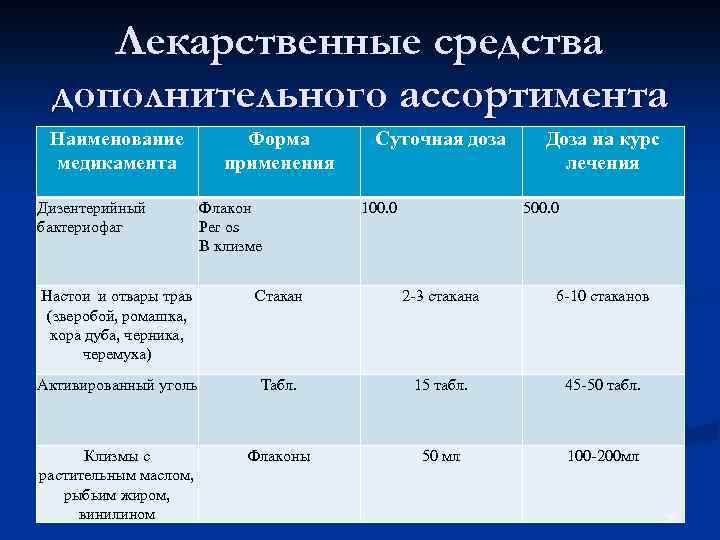 Лекарственные средства дополнительного ассортимента

| Наименование медикамента | Форма применения | Суточная доза | Доза на курс лечения |
|---|---|---|---|
| Дизентерийный бактериофаг | Флакон Per os В клизме | 100.0 | 500.0 |
| Настои и отвары трав (зверобой, ромашка, кора дуба, черника, черемуха) | Стакан | 2-3 стакана | 6-10 стаканов |
| Активированный уголь | Табл. | 15 табл. | 45-50 табл. |
| Клизмы с растительным маслом, рыбьим жиром, винилином | Флаконы | 50 мл | 100-200мл |